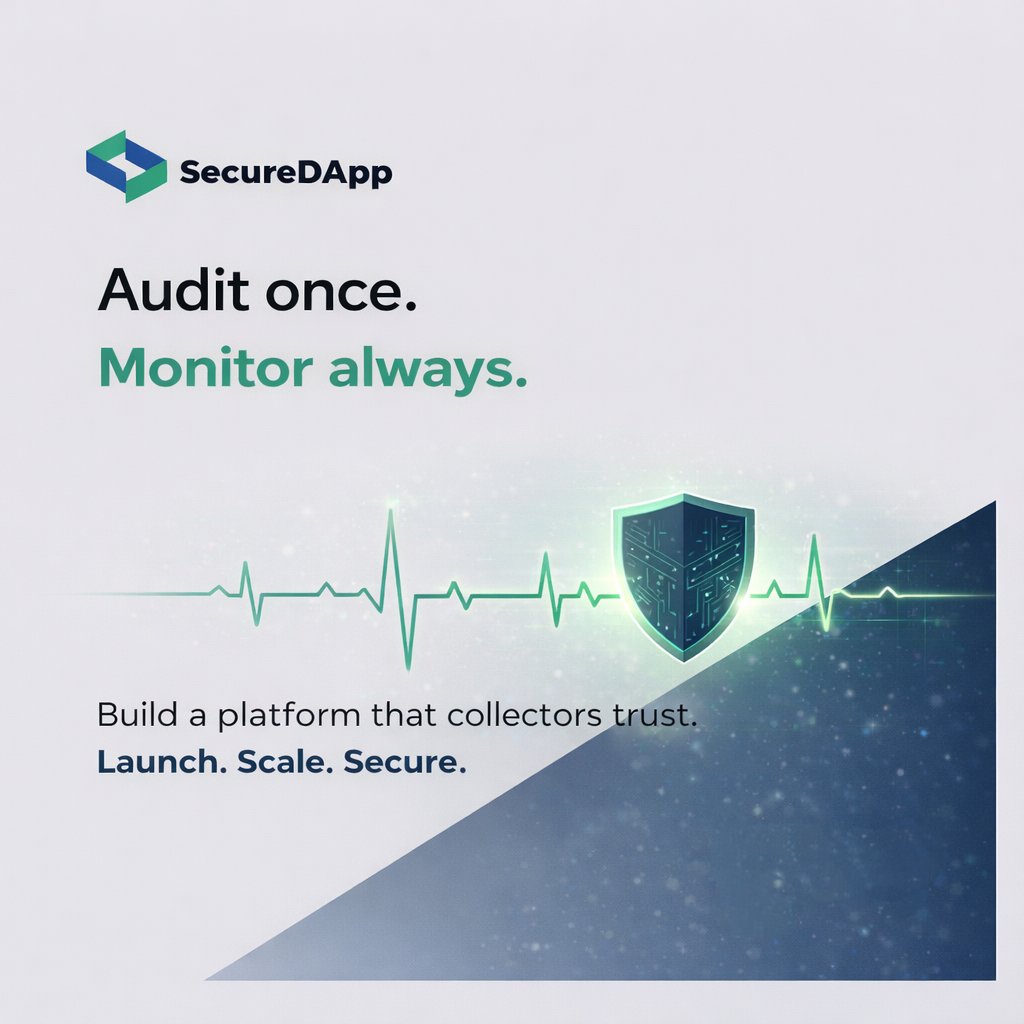 SecureDApp

Audit once.

Monitor always.

Build a platform that collectors trust.

Launch. Scale. Secure.